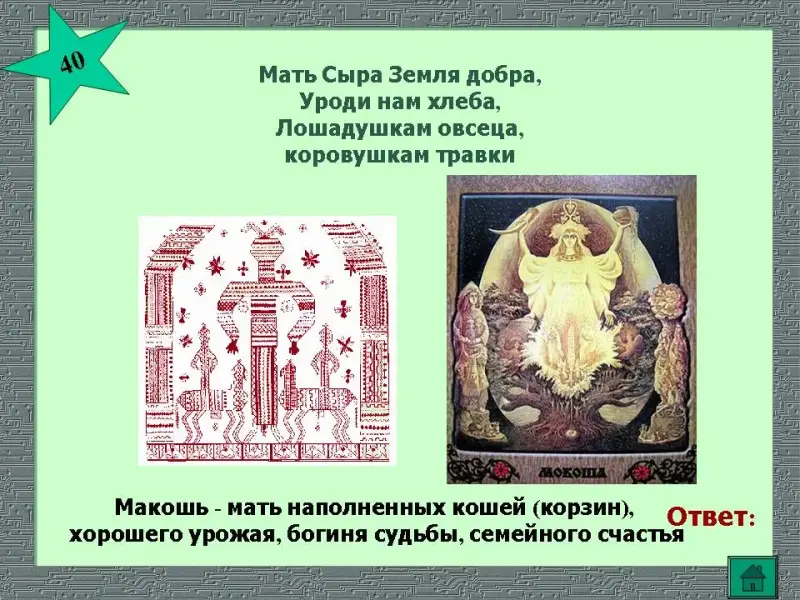 40

Мать Сыра Земля добра,
Уроди нам хлеба,
Лошадушкам овсеца,
коровушкам травки

МОКОША

Макошь - мать наполненных кошей (корзин), хорошего урожая, богиня судьбы, семейного счастья

Ответ: